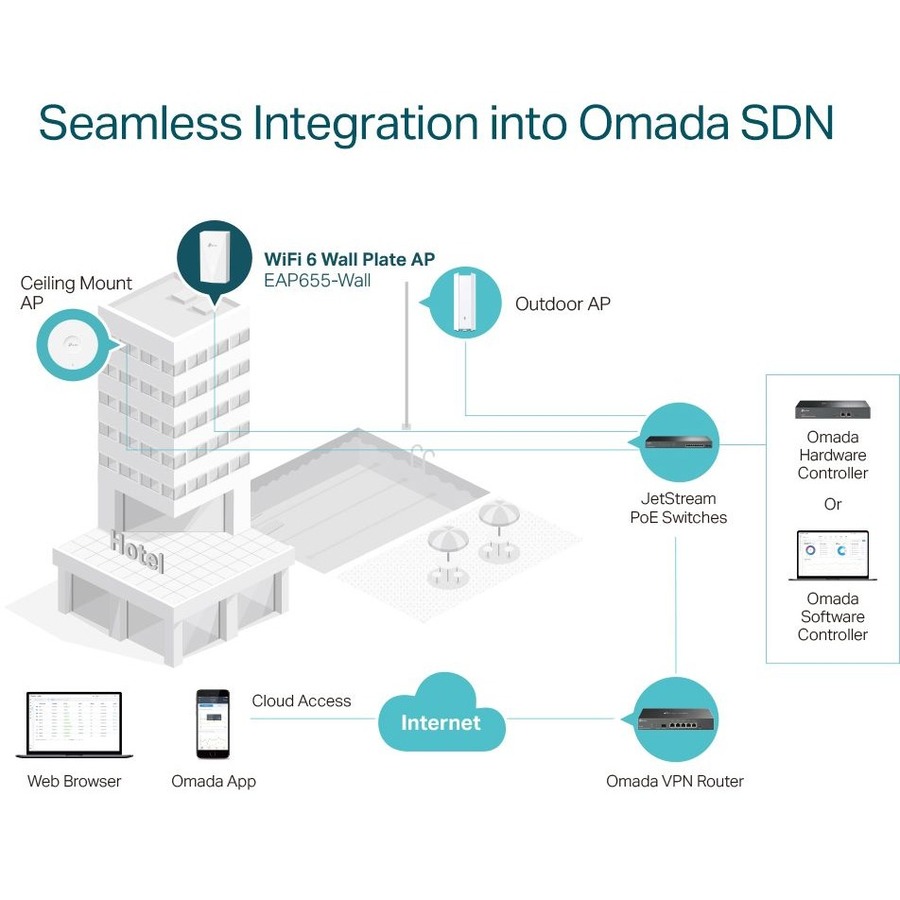 Seamless Integration into Omada SDN

Ceiling Mount AP

WiFi 6 Wall Plate AP
EAP655-Wall

Outdoor AP

Hotel

JetStream PoE Switches

Omada Hardware Controller

Or

Omada Software Controller

Web Browser

Omada App

Cloud Access

Internet

Omada VPN Router